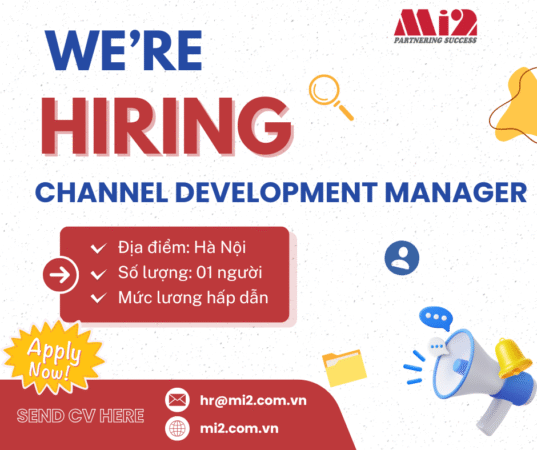 Mi2
PARTNERING SUCCESS

WE'RE
HIRING

CHANNEL DEVELOPMENT MANAGER

Địa điểm: Hà Nội
Số lượng: 01 người
Mức lương hấp dẫn

Apply Now!

SEND CV HERE

hr@mi2.com.vn
mi2.com.vn